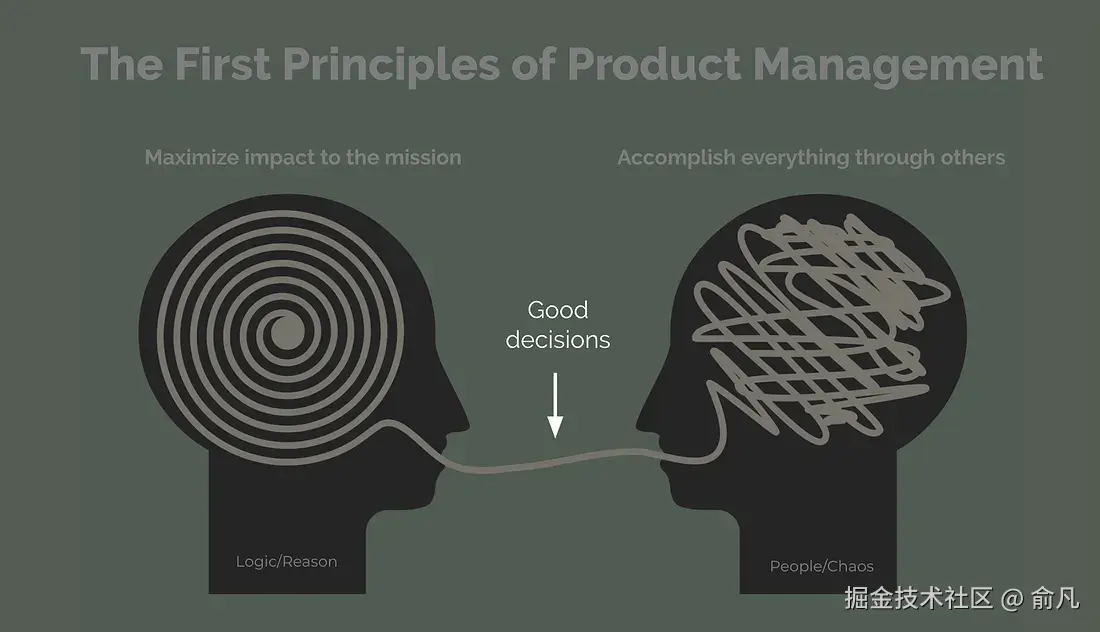 The First Principles of Product Management

Maximize impact to the mission

Accomplish everything through others

Good decisions

Logic/Reason

People/Chaos

掘金技术社区 @ 俞凡